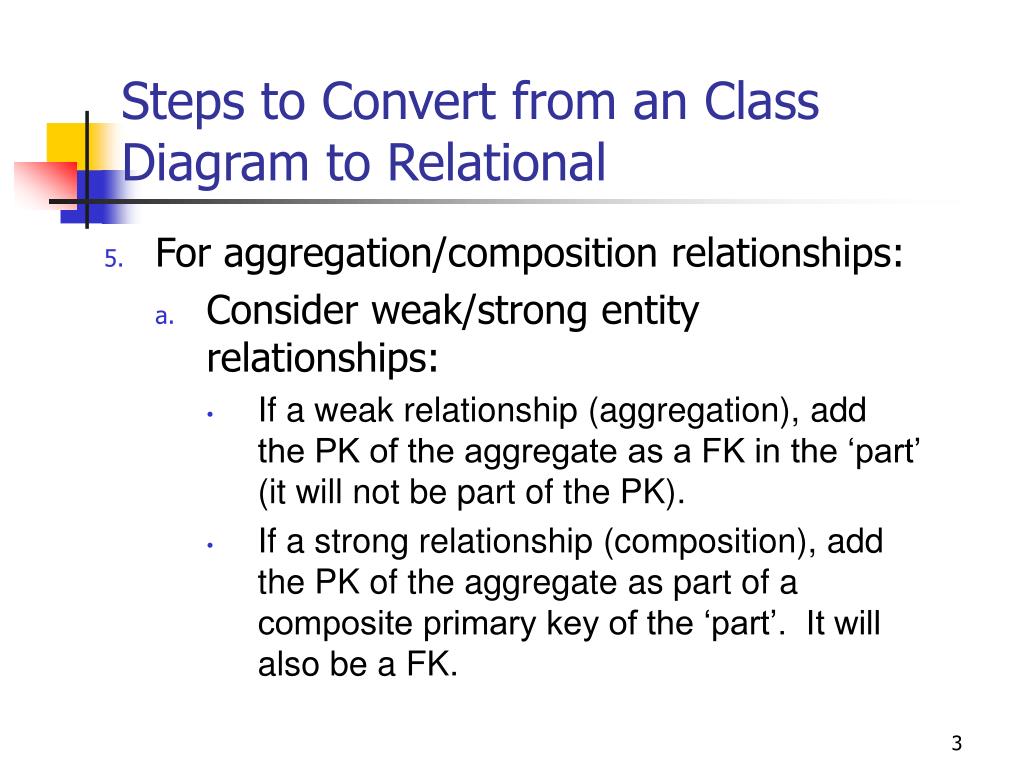 Steps to Convert from an Class Diagram to Relational

5. For aggregation/composition relationships:

a. Consider weak/strong entity relationships:

• If a weak relationship (aggregation), add the PK of the aggregate as a FK in the ‘part’ (it will not be part of the PK).

• If a strong relationship (composition), add the PK of the aggregate as part of a composite primary key of the ‘part’. It will also be a FK.

3